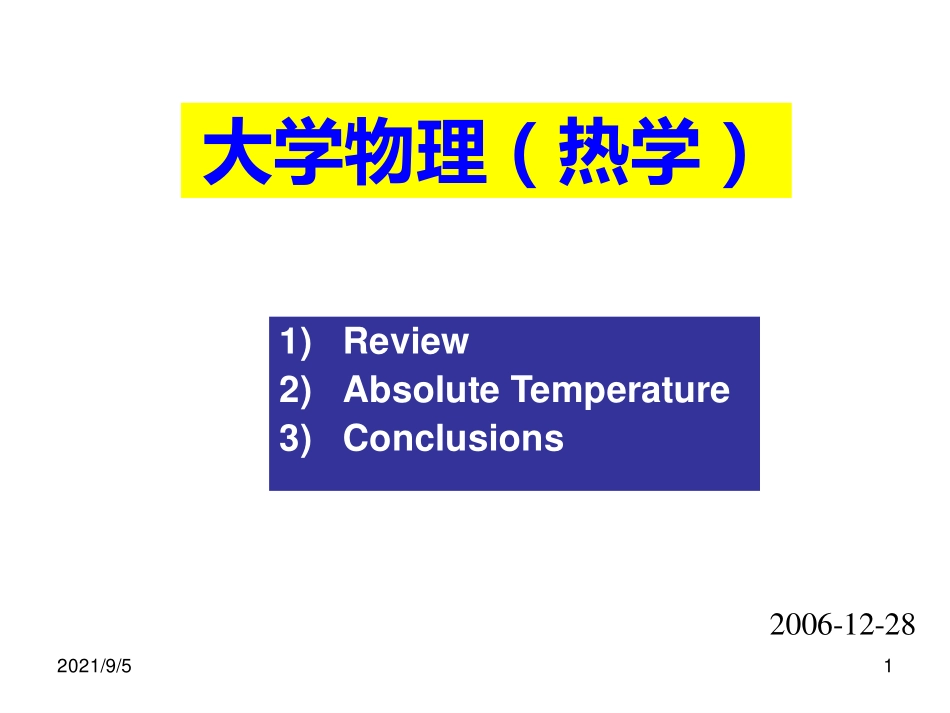 大学物理（热学）

1) Review
2) Absolute Temperature
3) Conclusions

2006-12-28

2021/9/5

1